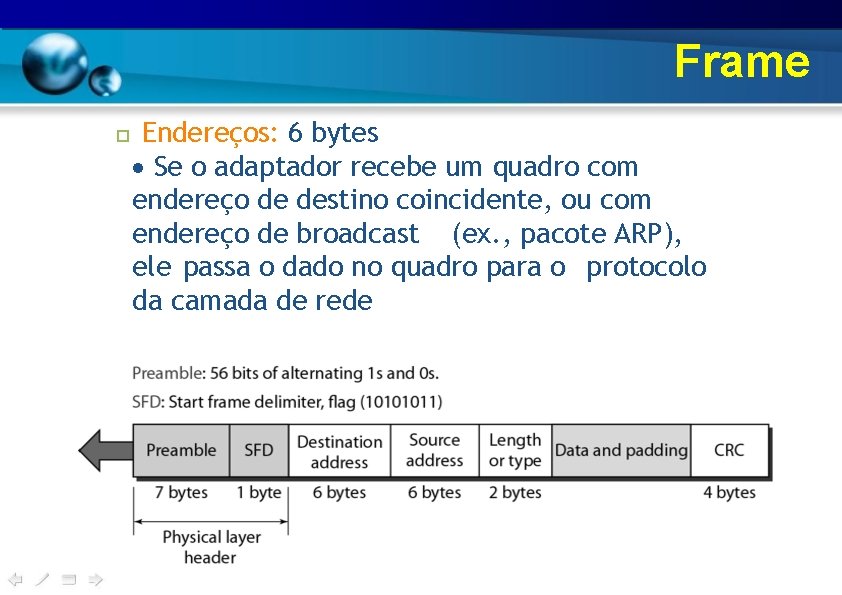 Frame

Endereços: 6 bytes

• Se o adaptador recebe um quadro com endereço de destino coincidente, ou com endereço de broadcast (ex., pacote ARP), ele passa o dado no quadro para o protocolo da camada de rede

Preamble: 56 bits of alternating 1s and 0s.

SFD: Start frame delimiter, flag (10101011)

| Preamble | SFD | Destination address | Source address | Length or type | Data and padding | CRC |
|---|---|---|---|---|---|---|
| 7 bytes | 1 byte | 6 bytes | 6 bytes | 2 bytes | | 4 bytes |

Physical layer header